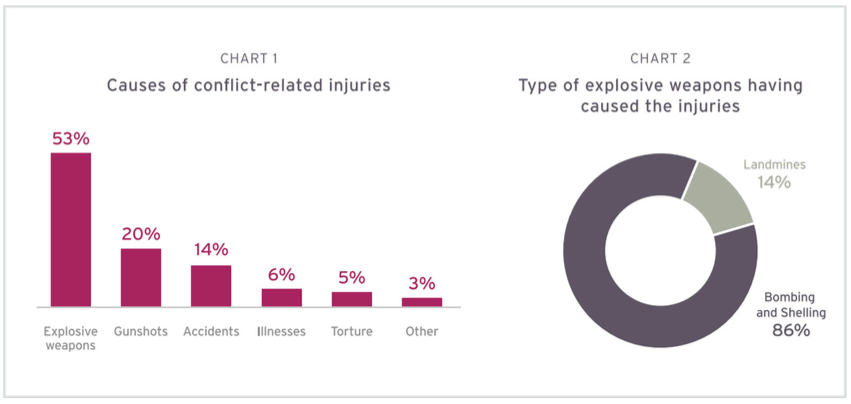 CHART 1

Causes of conflict-related injuries

53%
20%
14%
6%
5%
3%

Explosive weapons
Gunshots
Accidents
Illnesses
Torture
Other

CHART 2

Type of explosive weapons having caused the injuries

Landmines
14%

Bombing and Shelling
86%